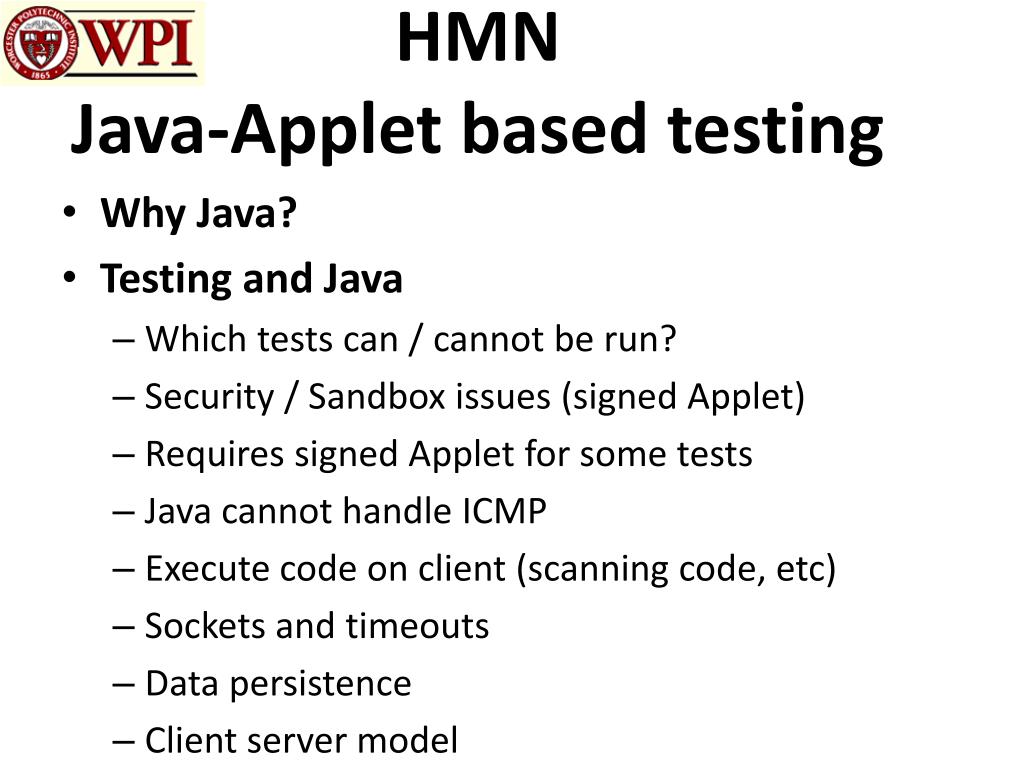 WORCESTER POLYTECHNIC INSTITUTE 1865 WPI

HMN
Java-Applet based testing

• Why Java?
• Testing and Java
– Which tests can / cannot be run?
– Security / Sandbox issues (signed Applet)
– Requires signed Applet for some tests
– Java cannot handle ICMP
– Execute code on client (scanning code, etc)
– Sockets and timeouts
– Data persistence
– Client server model